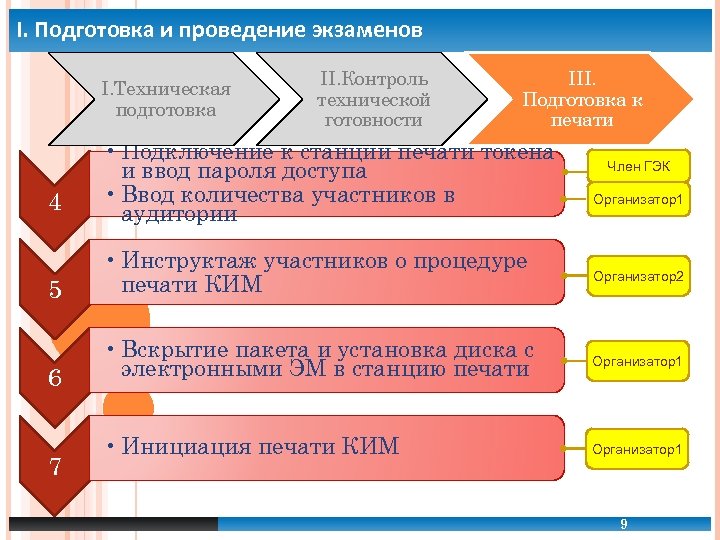 I. Подготовка и проведение экзаменов

I.Техническая подготовка

II.Контроль технической готовности

III. Подготовка к печати

4

• Подключение к станции печати токена и ввод пароля доступа
• Ввод количества участников в аудитории

Член ГЭК

Организатор1

5

• Инструктаж участников о процедуре печати КИМ

Организатор2

6

• Вскрытие пакета и установка диска с электронными ЭМ в станцию печати

Организатор1

7

• Инициация печати КИМ

Организатор1

9